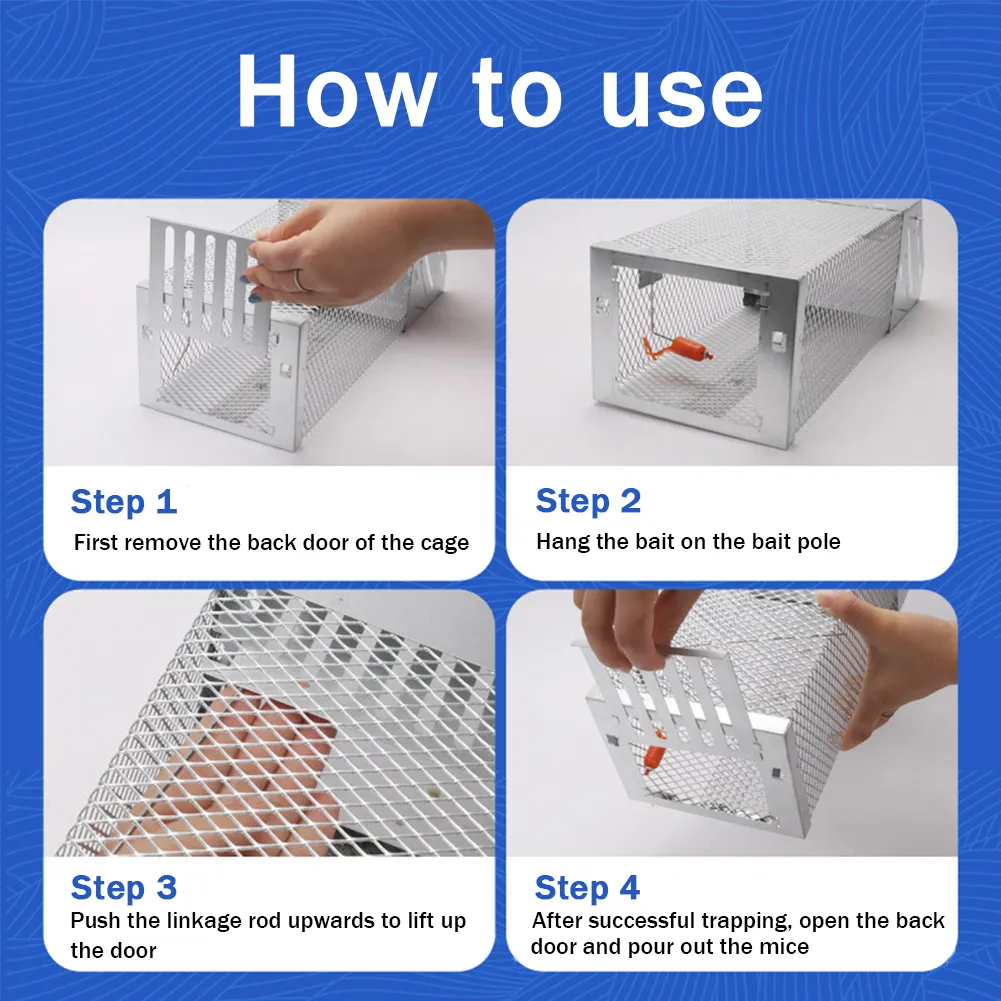 How to use

Step 1
First remove the back door of the cage

Step 2
Hang the bait on the bait pole

Step 3
Push the linkage rod upwards to lift up the door

Step 4
After successful trapping, open the back door and pour out the mice